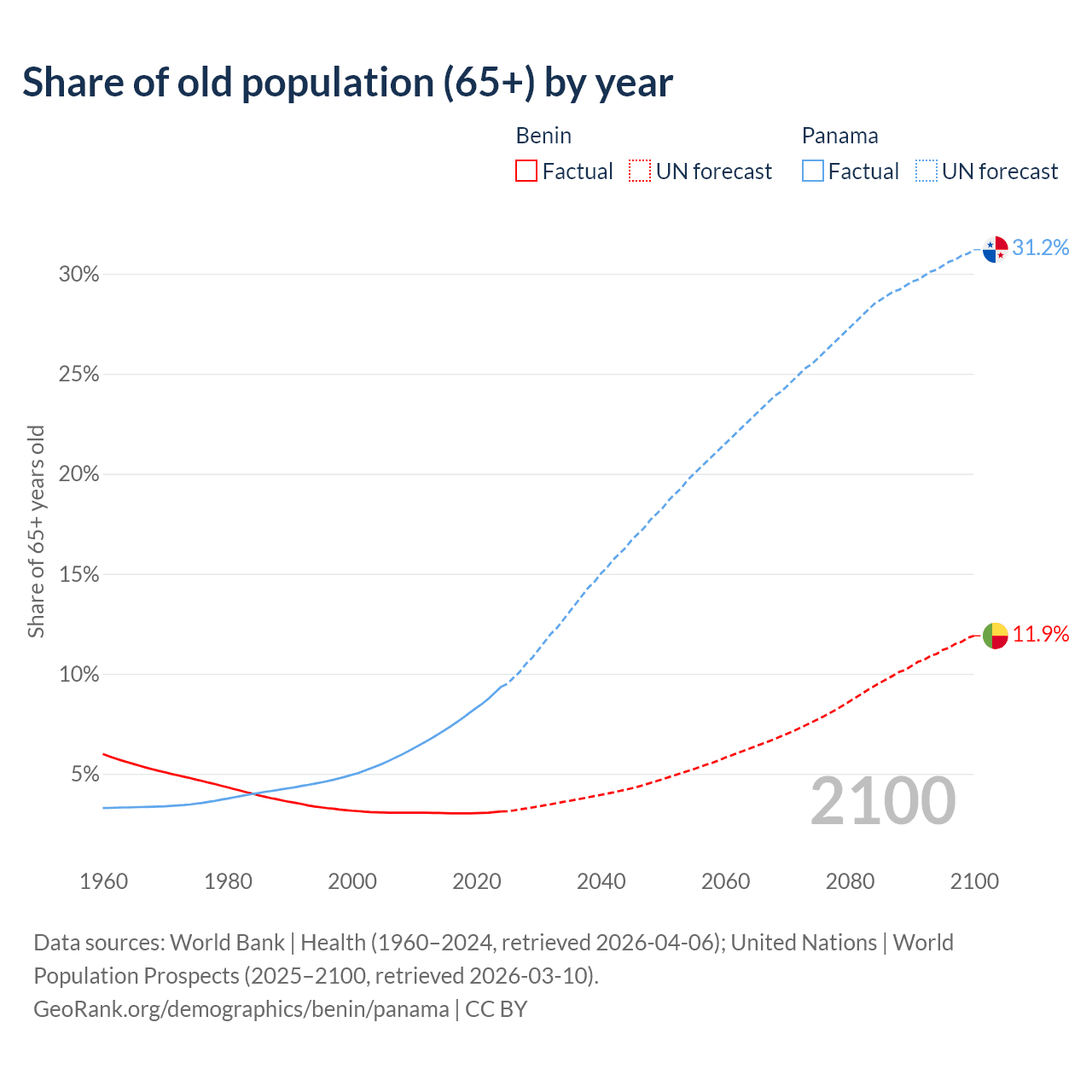 Share of old population (65+) by year

Benin
Factual
UN forecast

Panama
Factual
UN forecast

Share of 65+ years old

30%
25%
20%
15%
10%
5%

31.2%
11.9%

2100

1960
1980
2000
2020
2040
2060
2080
2100

Data sources: World Bank | Health (1960–2024, retrieved 2026-04-06); United Nations | World Population Prospects (2025–2100, retrieved 2026-03-10).
GeoRank.org/demographics/benin/panama | CC BY